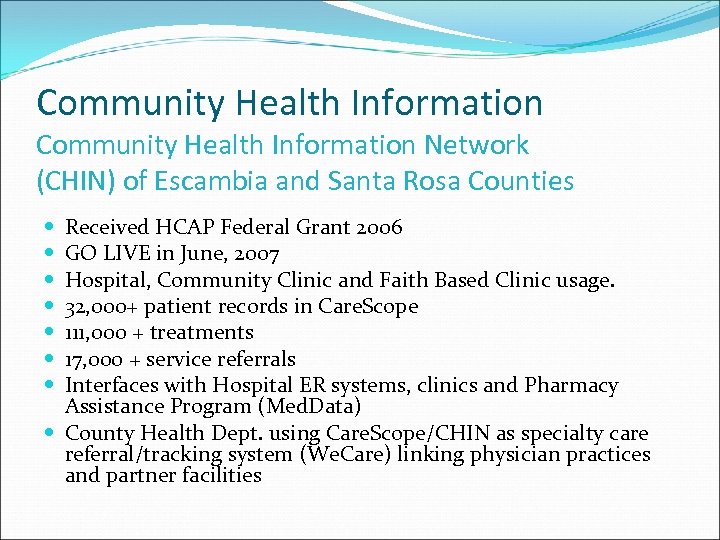 Community Health Information

Community Health Information Network (CHIN) of Escambia and Santa Rosa Counties

- Received HCAP Federal Grant 2006
- GO LIVE in June, 2007
- Hospital, Community Clinic and Faith Based Clinic usage.
- 32,000+ patient records in CareScope
- 111,000 + treatments
- 17,000 + service referrals
- Interfaces with Hospital ER systems, clinics and Pharmacy Assistance Program (MedData)
- County Health Dept. using CareScope/CHIN as specialty care referral/tracking system (WeCare) linking physician practices and partner facilities